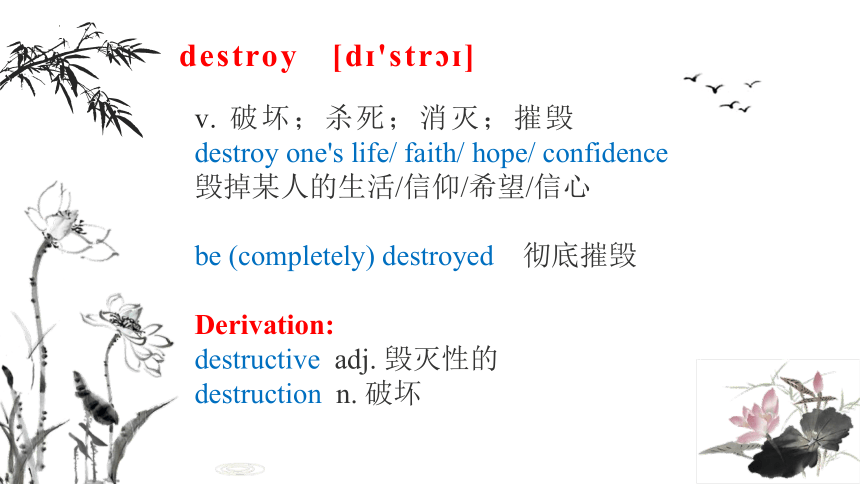 destroy [dɪ'strɔɪ]

v. 破坏；杀死；消灭；摧毁
destroy one's life/ faith/ hope/ confidence
毁掉某人的生活/信仰/希望/信心

be (completely) destroyed 彻底摧毁

Derivation:
destructive adj. 毁灭性的
destruction n. 破坏